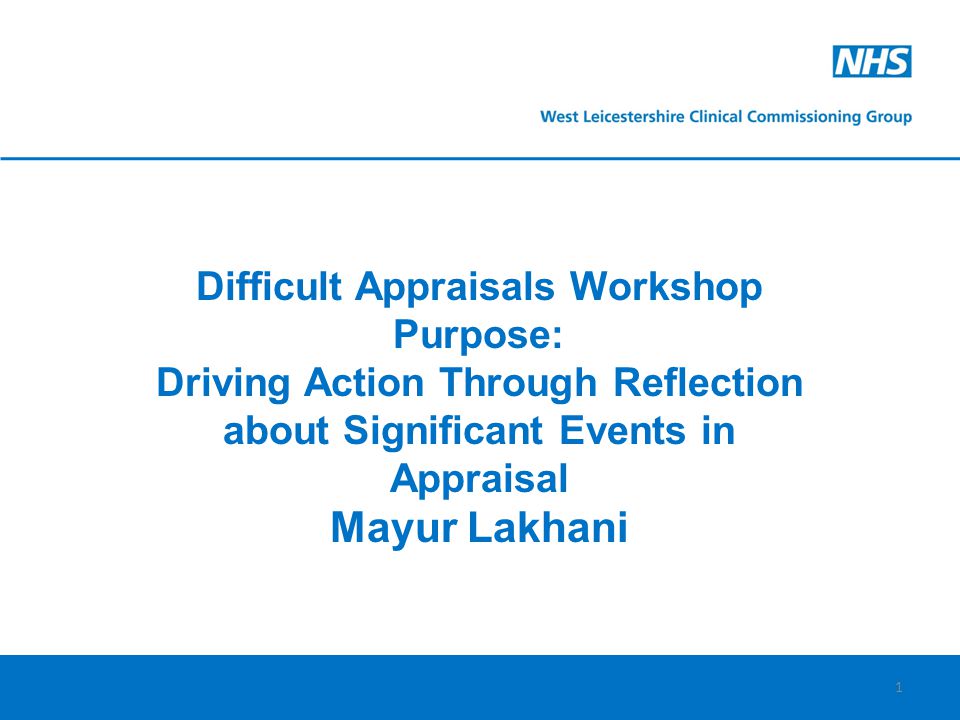 NHS

West Leicestershire Clinical Commissioning Group

Difficult Appraisals Workshop
Purpose:
Driving Action Through Reflection about Significant Events in Appraisal
Mayur Lakhani

1